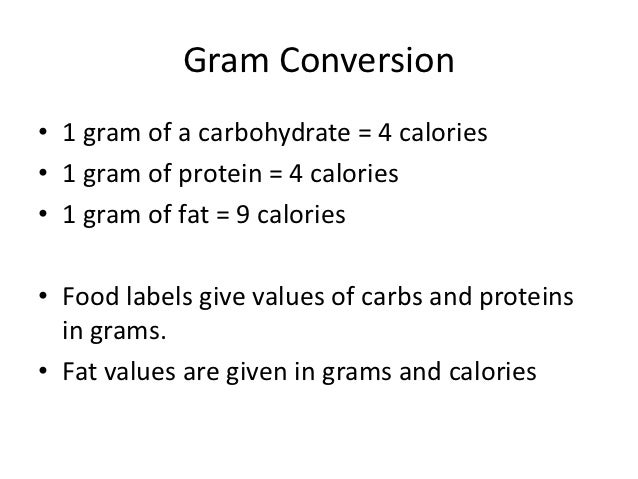 Gram Conversion

• 1 gram of a carbohydrate = 4 calories
• 1 gram of protein = 4 calories
• 1 gram of fat = 9 calories

• Food labels give values of carbs and proteins in grams.
• Fat values are given in grams and calories